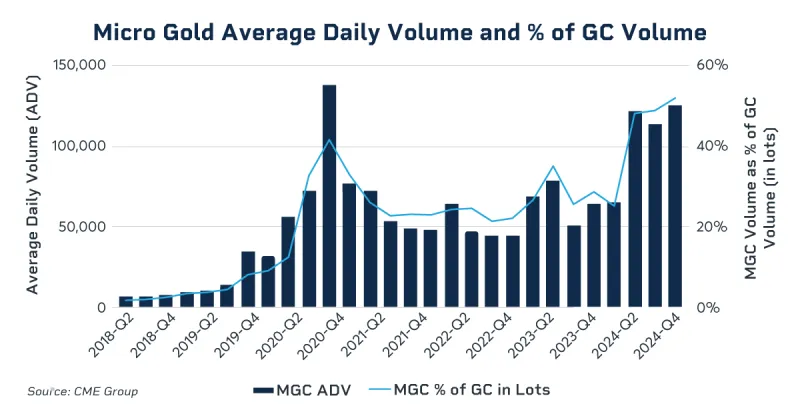 Micro Gold Average Daily Volume and % of GC Volume

Average Daily Volume (ADV)

150,000
100,000
50,000
0

60%
40%
20%
0%

MGC Volume as % of GC Volume (in lots)

2018-Q2
2018-Q4
2019-Q2
2019-Q4
2020-Q2
2020-Q4
2021-Q2
2021-Q4
2022-Q2
2022-Q4
2023-Q2
2023-Q4
2024-Q2
2024-Q4

Source: CME Group

MGC ADV
MGC % of GC in Lots